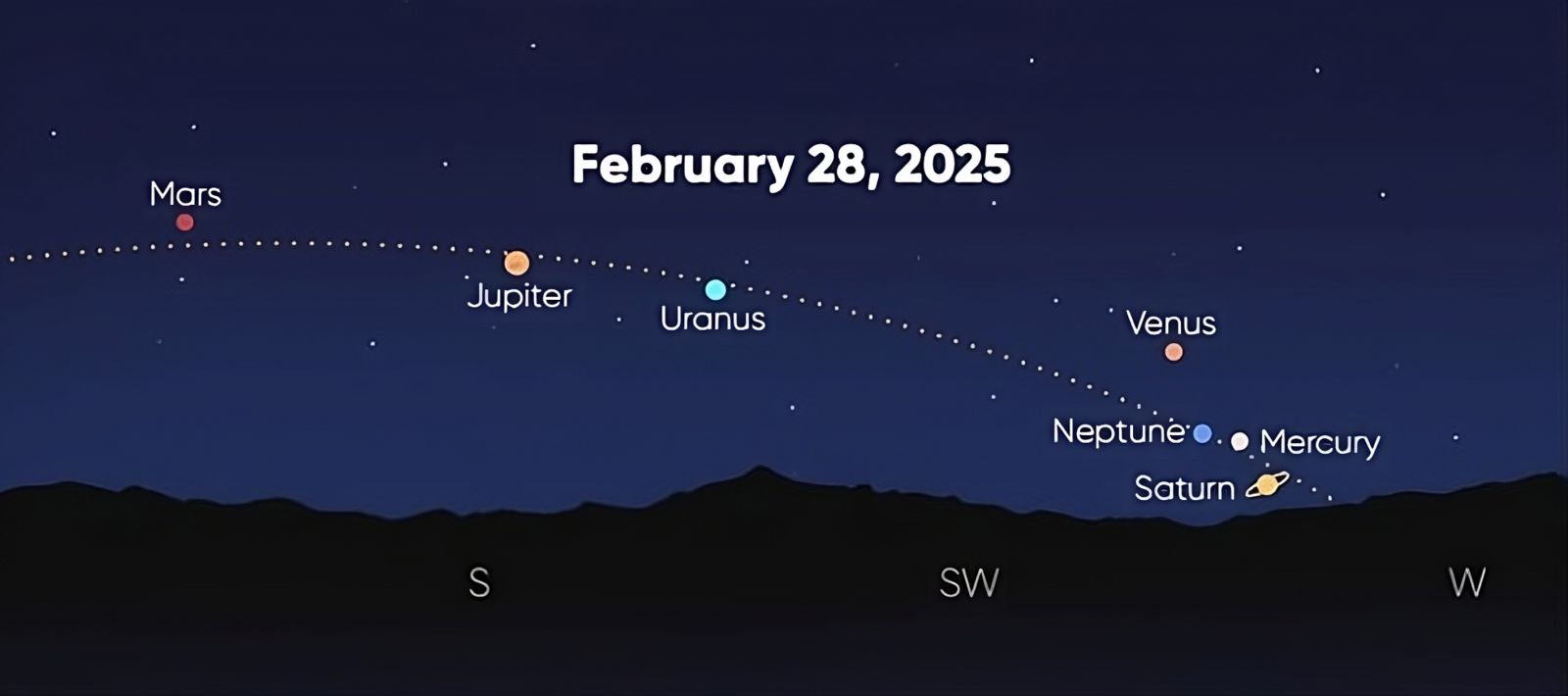 February 28, 2025

Mars

Jupiter

Uranus

Venus

Neptune

Mercury

Saturn

S

SW

W